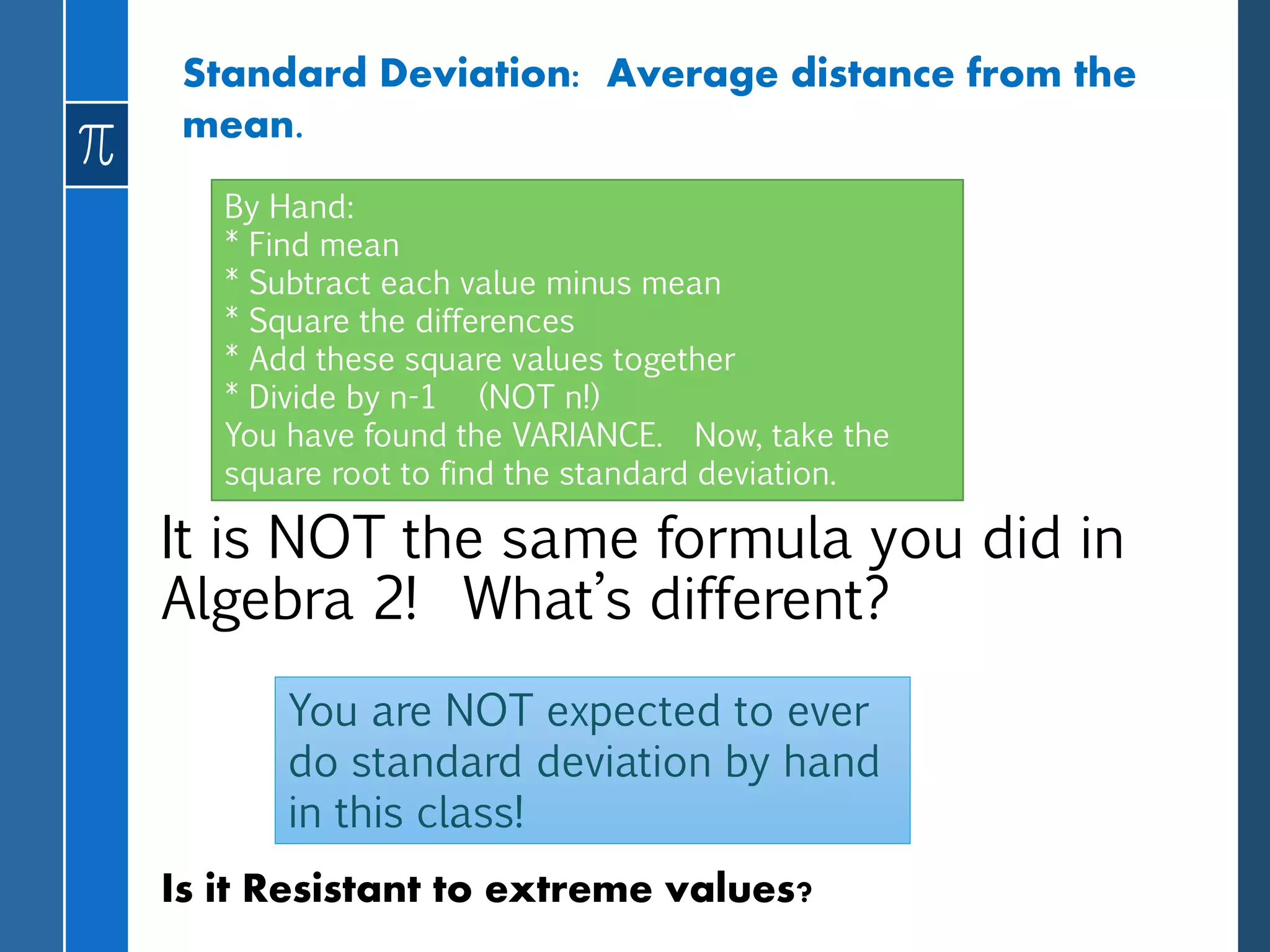 $\pi$

Standard Deviation: Average distance from the mean.

By Hand:
* Find mean
* Subtract each value minus mean
* Square the differences
* Add these square values together
* Divide by n-1 (NOT n!)
You have found the VARIANCE. Now, take the square root to find the standard deviation.

It is NOT the same formula you did in Algebra 2! What's different?

You are NOT expected to ever do standard deviation by hand in this class!

Is it Resistant to extreme values?